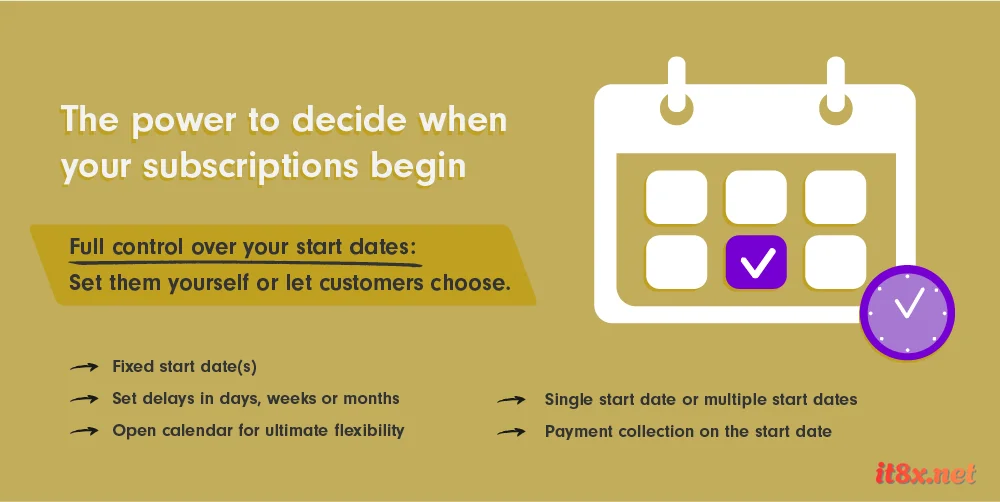 The power to decide when your subscriptions begin

Full control over your start dates:
Set them yourself or let customers choose.

Fixed start date(s)
Set delays in days, weeks or months
Open calendar for ultimate flexibility

Single start date or multiple start dates
Payment collection on the start date

it8x.net